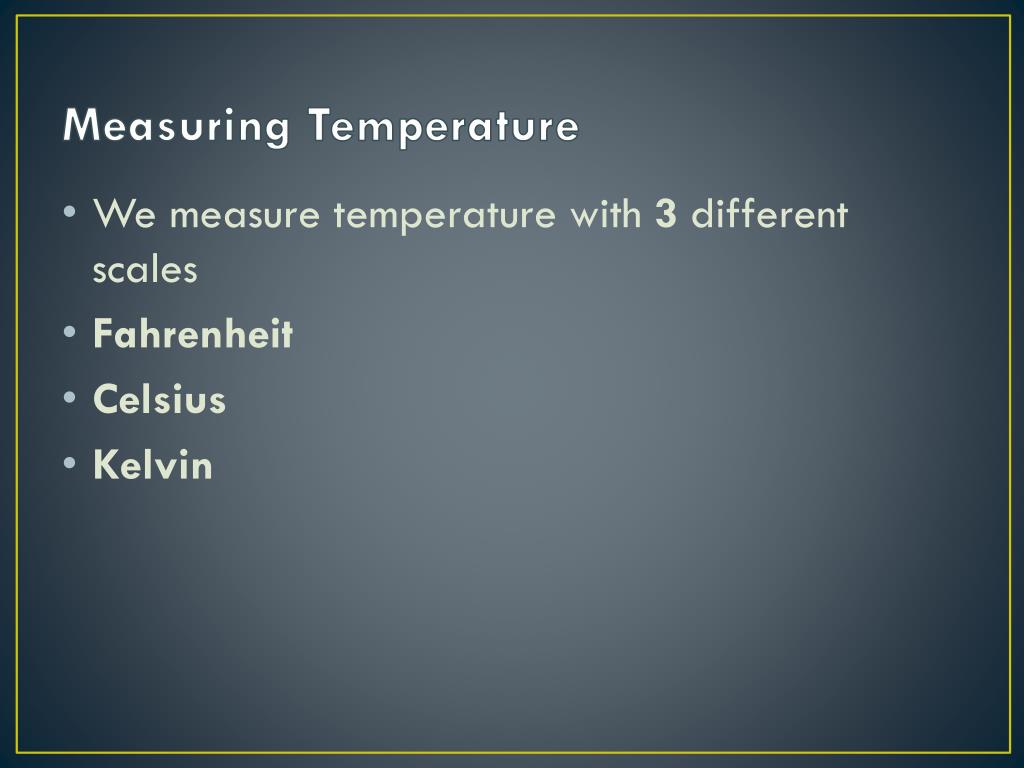 Measuring Temperature

• We measure temperature with 3 different scales
• Fahrenheit
• Celsius
• Kelvin